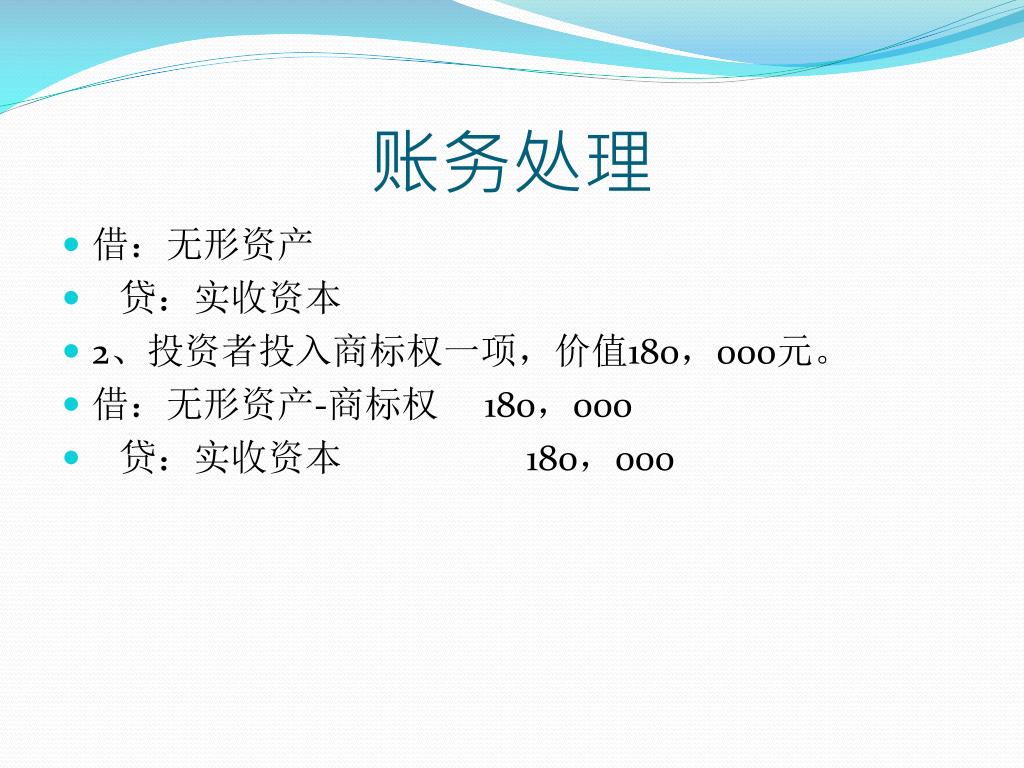 账务处理

借：无形资产

贷：实收资本

2、投资者投入商标权一项，价值180，000元。

借：无形资产-商标权 180，000

贷：实收资本 180，000